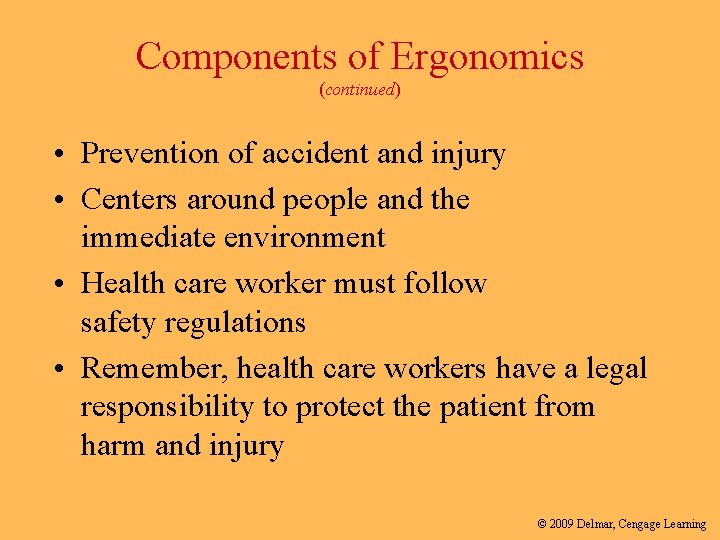 Components of Ergonomics
(continued)

• Prevention of accident and injury
• Centers around people and the immediate environment
• Health care worker must follow safety regulations
• Remember, health care workers have a legal responsibility to protect the patient from harm and injury

© 2009 Delmar, Cengage Learning